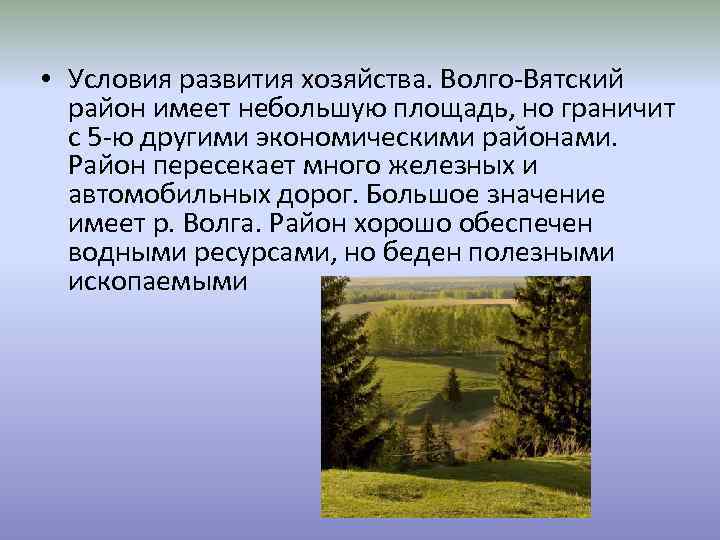 • Условия развития хозяйства. Волго-Вятский район имеет небольшую площадь, но граничит с 5-ю другими экономическими районами. Район пересекает много железных и автомобильных дорог. Большое значение имеет р. Волга. Район хорошо обеспечен водными ресурсами, но беден полезными ископаемыми